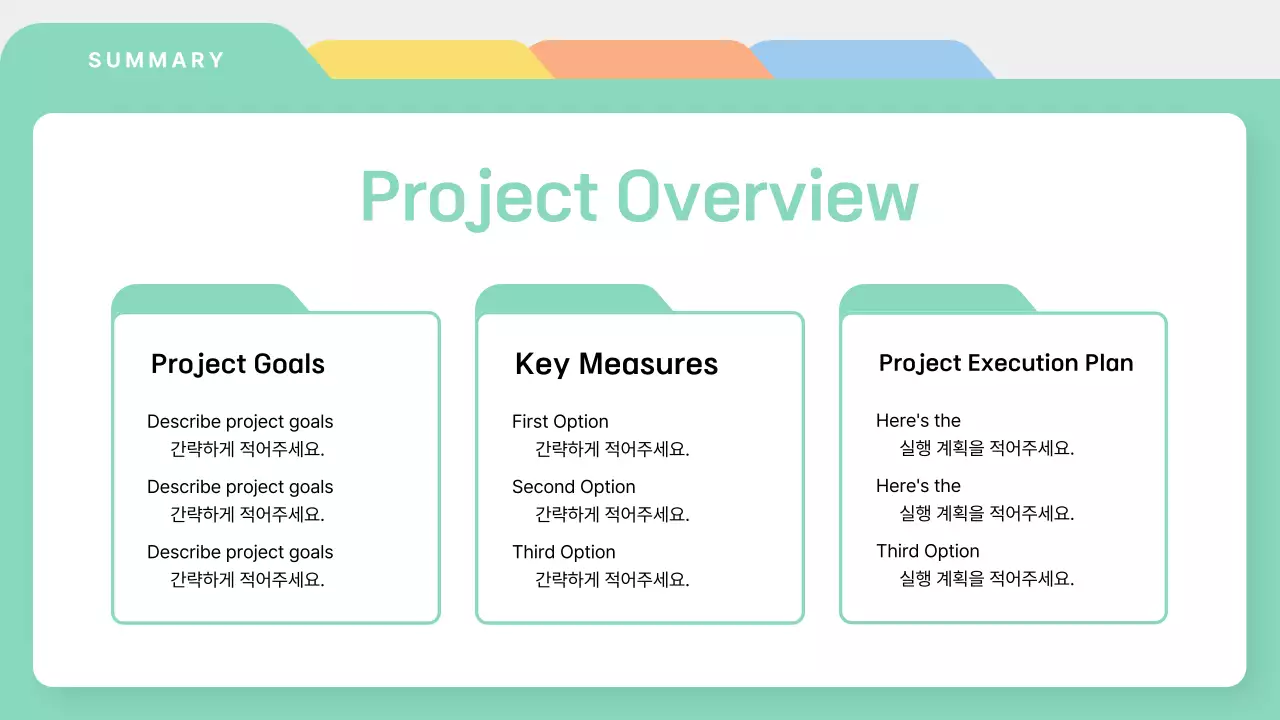 SUMMARY

Project Overview

Project Goals

Describe project goals
간략하게 적어주세요.

Describe project goals
간략하게 적어주세요.

Describe project goals
간략하게 적어주세요.

Key Measures

First Option
간략하게 적어주세요.

Second Option
간략하게 적어주세요.

Third Option
간략하게 적어주세요.

Project Execution Plan

Here's the
실행 계획을 적어주세요.

Here's the
실행 계획을 적어주세요.

Third Option
실행 계획을 적어주세요.